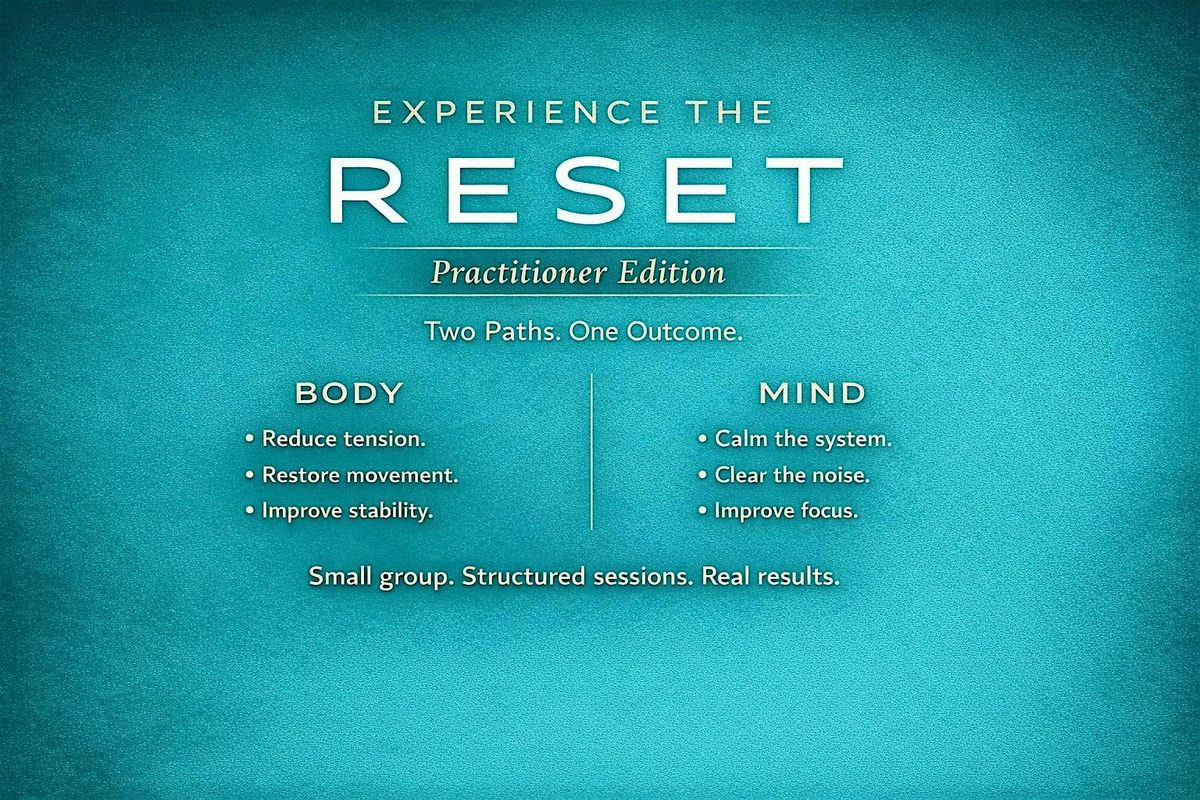 EXPERIENCE THE
RESET
Practitioner Edition

Two Paths. One Outcome.

BODY
• Reduce tension.
• Restore movement.
• Improve stability.

MIND
• Calm the system.
• Clear the noise.
• Improve focus.

Small group. Structured sessions. Real results.